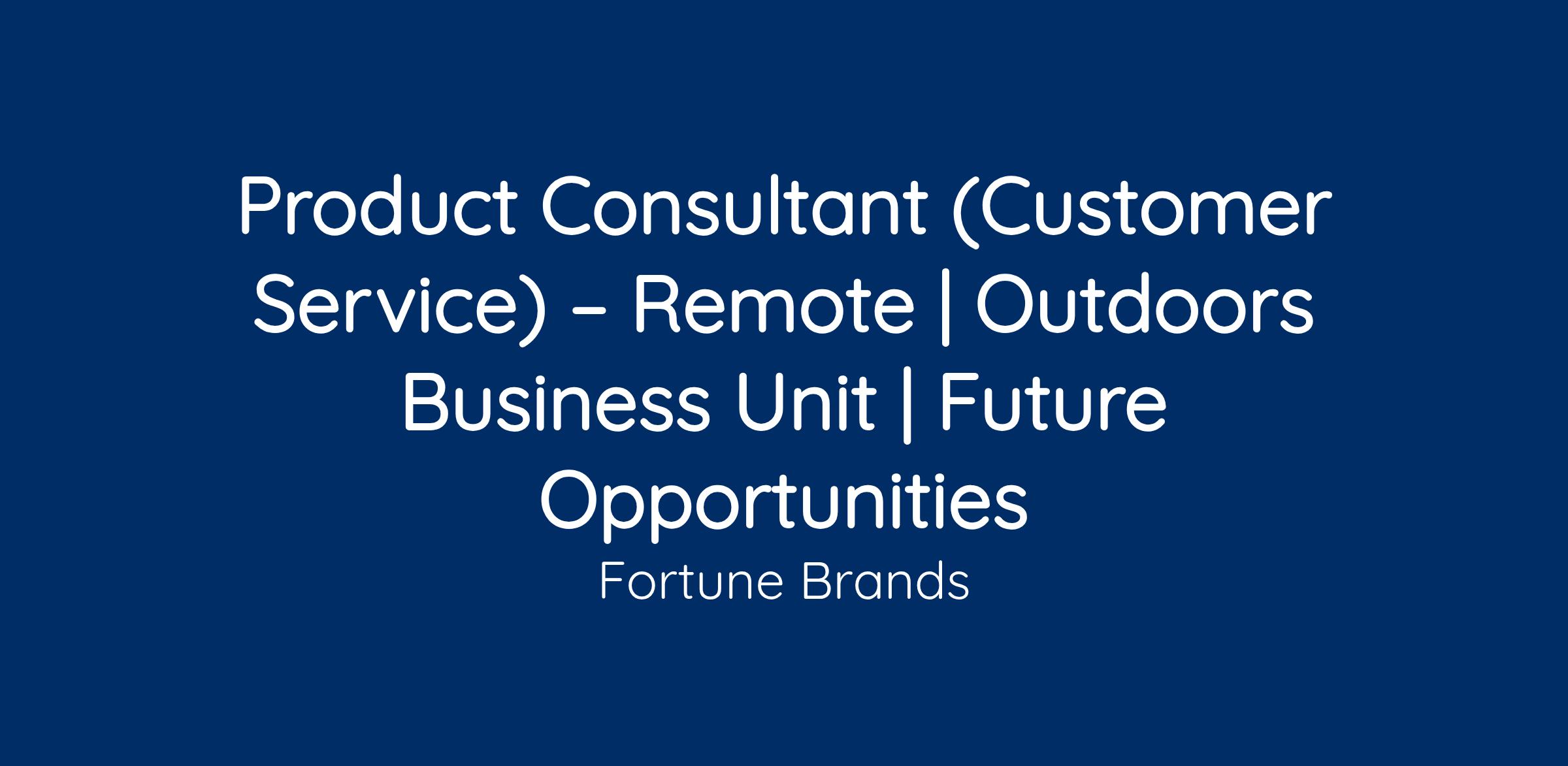 Product Consultant (Customer Service) – Remote | Outdoors Business Unit | Future Opportunities

Fortune Brands